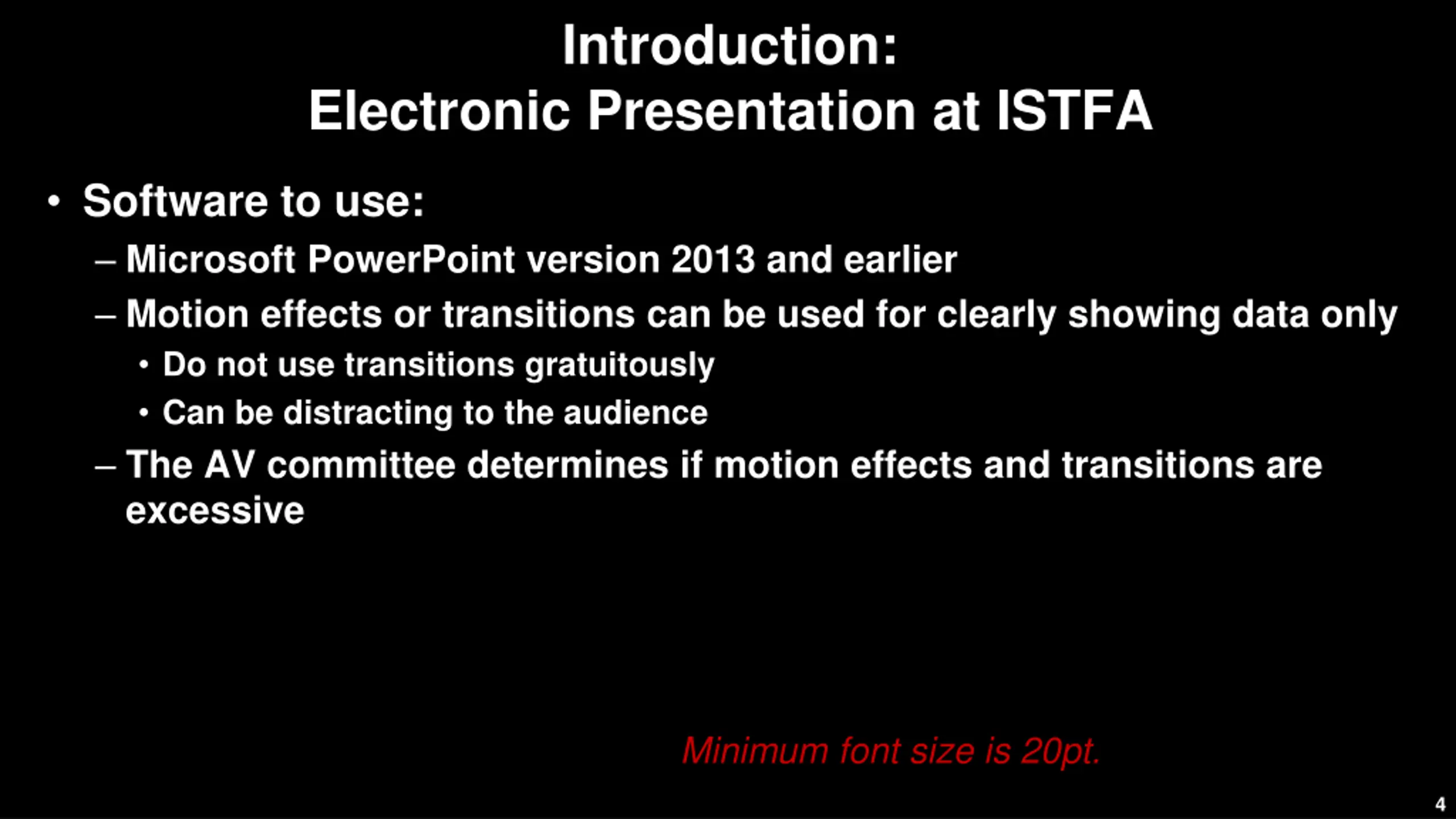 Introduction:
Electronic Presentation at ISTFA

• Software to use:
– Microsoft PowerPoint version 2013 and earlier
– Motion effects or transitions can be used for clearly showing data only
• Do not use transitions gratuitously
• Can be distracting to the audience
– The AV committee determines if motion effects and transitions are excessive

Minimum font size is 20pt.

4